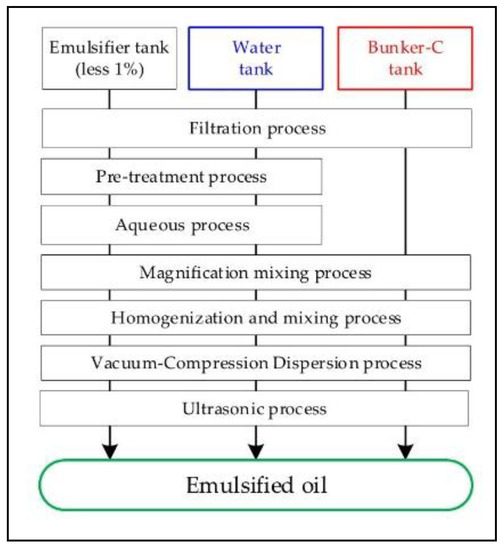 Emulsifier tank (less 1%)

Water tank

Bunker-C tank

Filtration process

Pre-treatment process

Aqueous process

Magnification mixing process

Homogenization and mixing process

Vacuum-Compression Dispersion process

Ultrasonic process

Emulsified oil